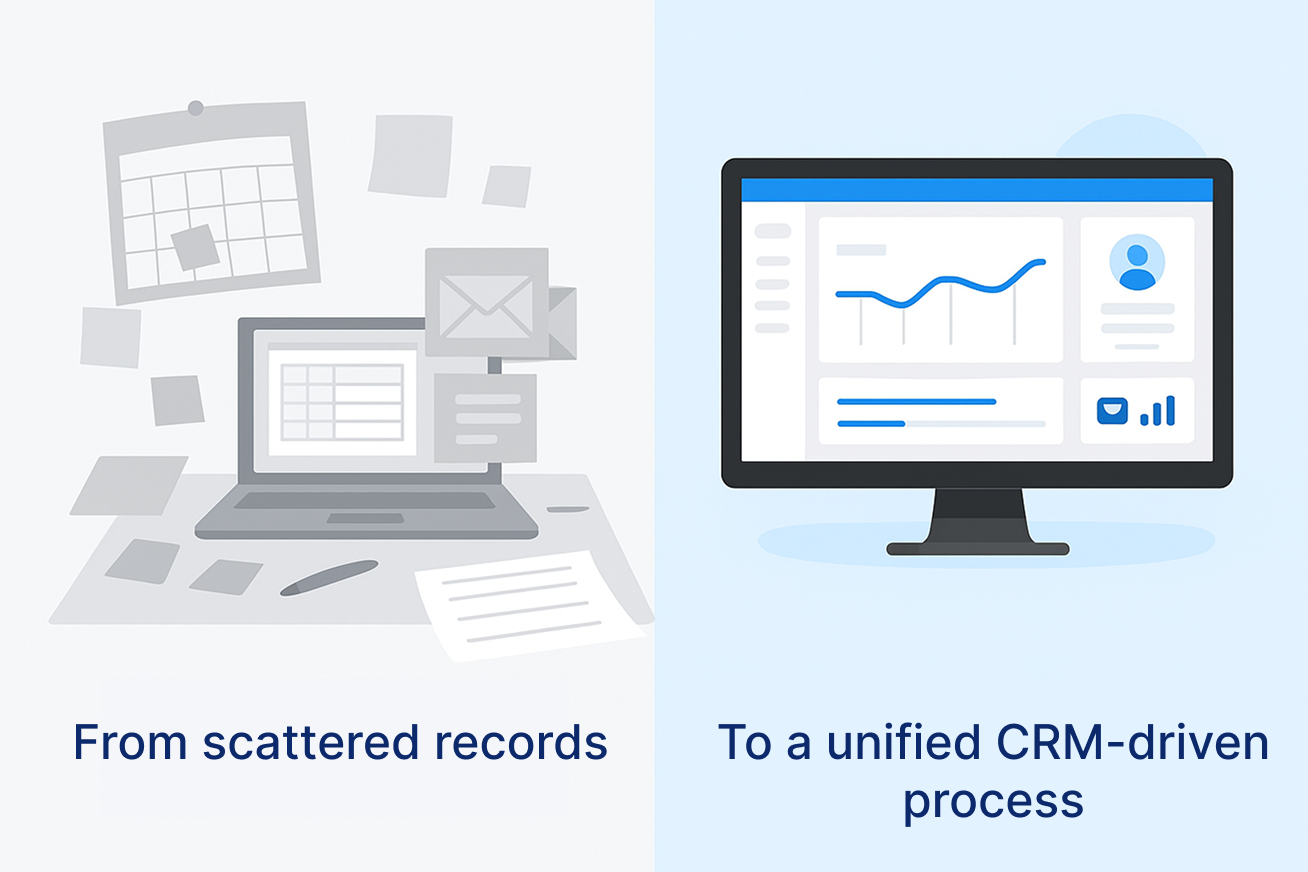 From scattered records

To a unified CRM-driven process